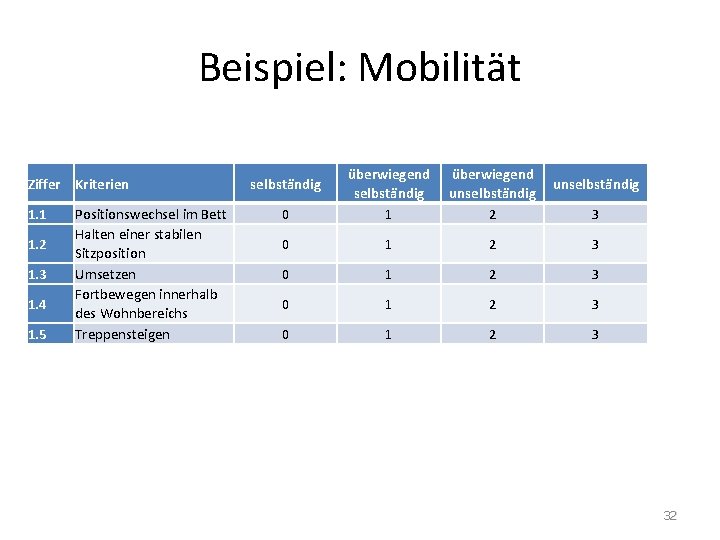 Beispiel: Mobilität

| Ziffer | Kriterien | selbständig | überwiegend selbständig | überwiegend unselbständig | unselbständig |
|---|---|---|---|---|---|
| 1.1 | Positionswechsel im Bett | 0 | 1 | 2 | 3 |
| 1.2 | Halten einer stabilen Sitzposition | 0 | 1 | 2 | 3 |
| 1.3 | Umsetzen | 0 | 1 | 2 | 3 |
| 1.4 | Fortbewegen innerhalb des Wohnbereichs | 0 | 1 | 2 | 3 |
| 1.5 | Treppensteigen | 0 | 1 | 2 | 3 |

32